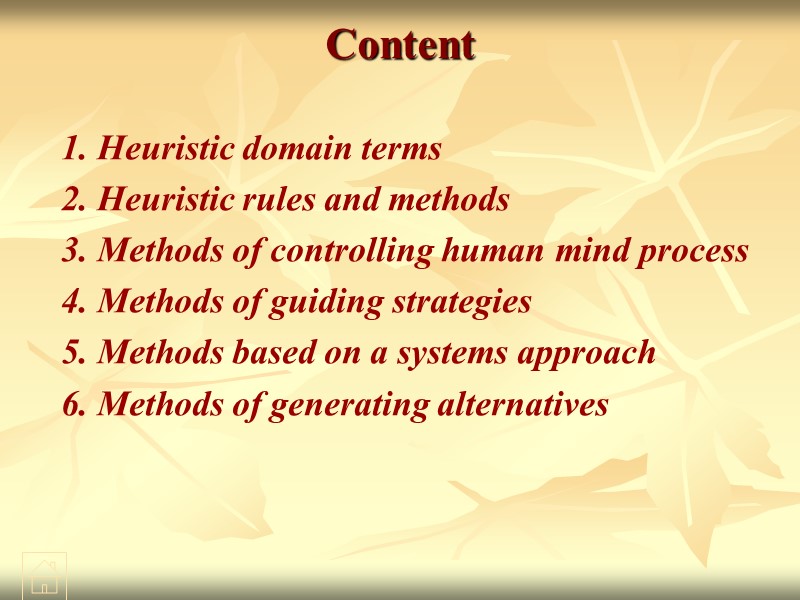 Content

1. Heuristic domain terms
2. Heuristic rules and methods
3. Methods of controlling human mind process
4. Methods of guiding strategies
5. Methods based on a systems approach
6. Methods of generating alternatives